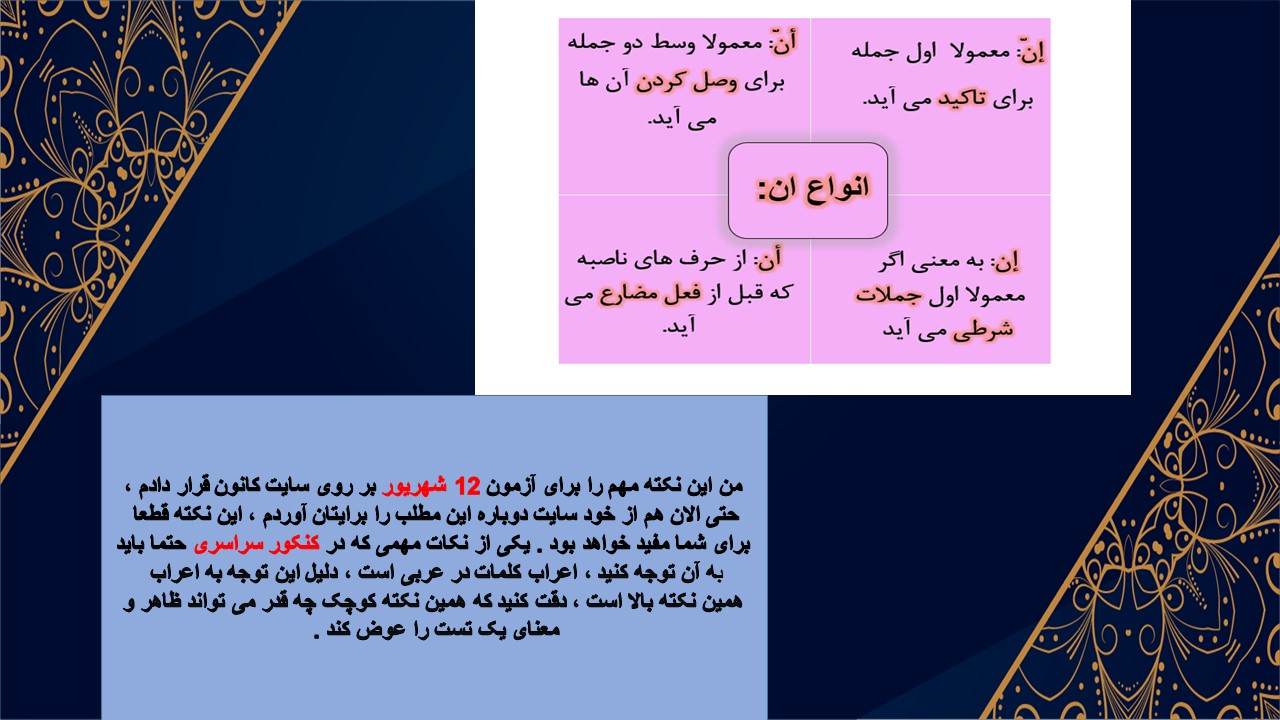 إنّ: معمولا اول جمله برای تاکید می آید.

أنّ: معمولا وسط دو جمله برای وصل کردن آن ها می آید.

انواع ان:

إن: به معنی اگر معمولا اول جملات شرطی می آید

أن: از حرف های ناصبه که قبل از فعل مضارع می آید.

من این نکته مهم را برای آزمون 12 شهریور بر روی سایت کانون قرار دادم ، حتی الان هم از خود سایت دوباره این مطلب را برایتان آوردم ، این نکته قطعا برای شما مفید خواهد بود . یکی از نکات مهمی که در کنکور سراسری حتما باید به آن توجه کنید ، اعراب کلمات در عربی است ، دلیل این توجه به اعراب همین نکته بالا است ، دقت کنید که همین نکته کوچک چه قدر می تواند ظاهر و معنای یک تست را عوض کند .